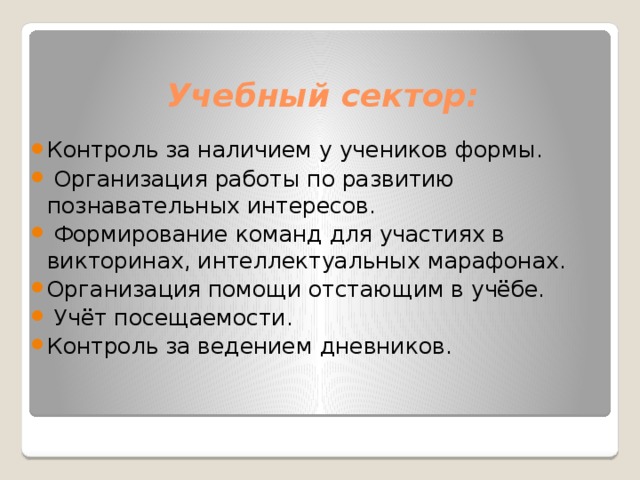 Учебный сектор:

Контроль за наличием у учеников формы.
Организация работы по развитию познавательных интересов.
Формирование команд для участиях в викторинах, интеллектуальных марафонах.
Организация помощи отстающим в учёбе.
Учёт посещаемости.
Контроль за ведением дневников.